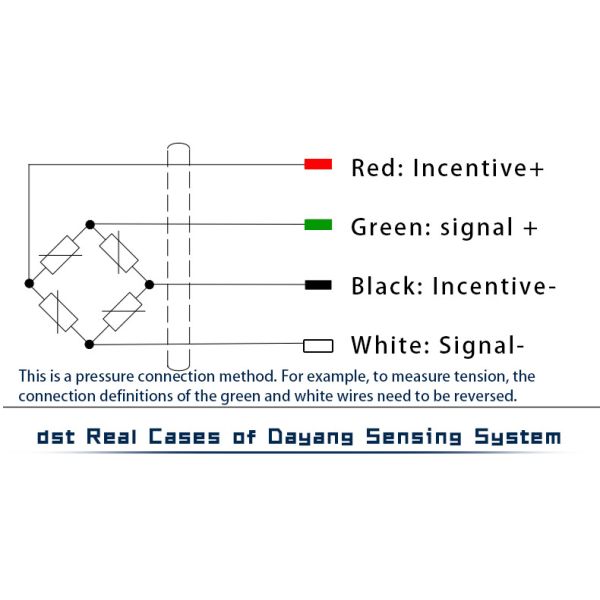 Red: Incentive+

Green: signal +

Black: Incentive-

White: Signal-

This is a pressure connection method. For example, to measure tension, the connection definitions of the green and white wires need to be reversed.

dst Real Cases of Dayang Sensing System